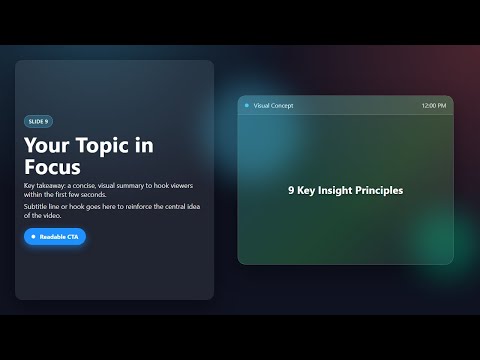 SLIDE 9

Your Topic in Focus

Key takeaway: a concise, visual summary to hook viewers within the first few seconds.

Subtitle line or hook goes here to reinforce the central idea of the video.

Readable CTA

Visual Concept

12:00 PM

9 Key Insight Principles